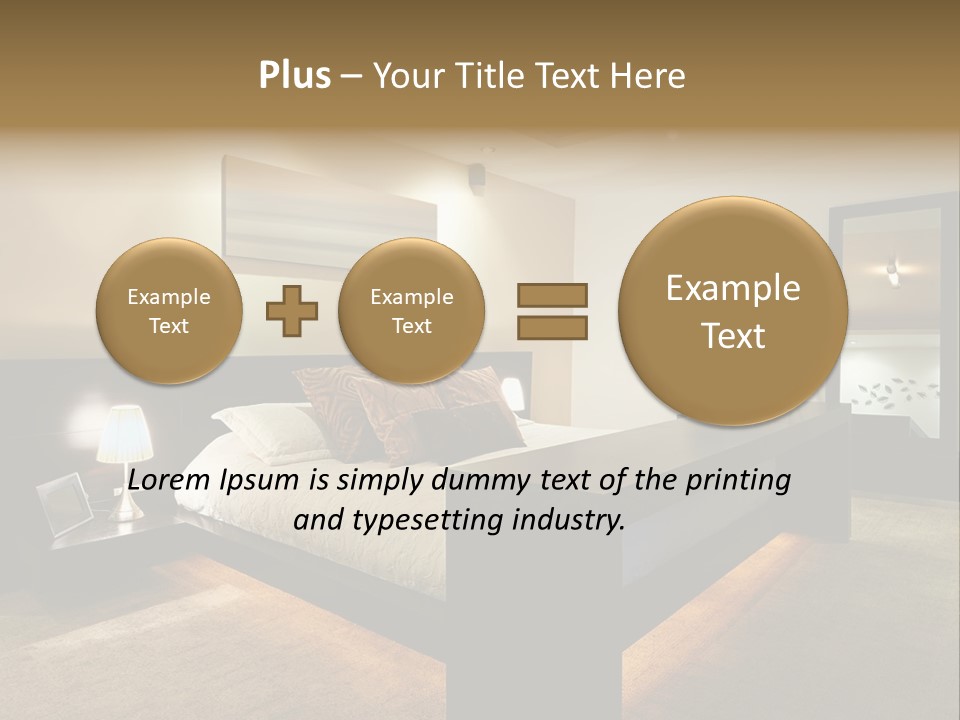 Plus – Your Title Text Here

Example Text

Example Text

Example Text

Lorem Ipsum is simply dummy text of the printing and typesetting industry.